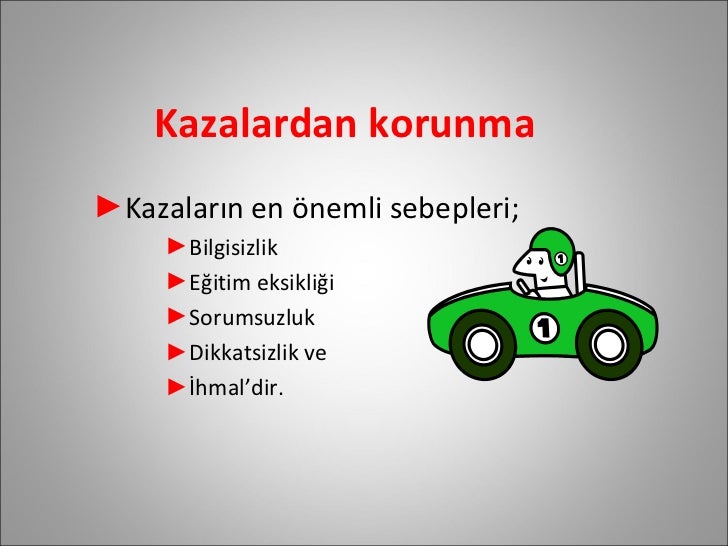 Kazalardan korunma

►Kazaların en önemli sebepleri;

►Bilgisizlik

►Eğitim eksikliği

►Sorumsuzluk

►Dikkatsizlik ve

►İhmal'dir.

1

1